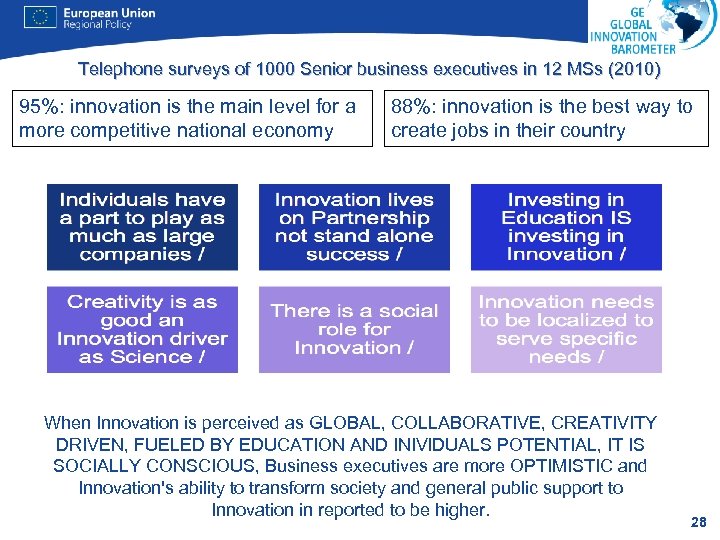 European Union
Regional Policy

GE
GLOBAL
INNOVATION
BAROMETER

Telephone surveys of 1000 Senior business executives in 12 MSs (2010)

95%: innovation is the main level for a more competitive national economy

88%: innovation is the best way to create jobs in their country

Individuals have a part to play as much as large companies /

Innovation lives on Partnership not stand alone success /

Investing in Education IS investing in Innovation /

Creativity is as good an Innovation driver as Science /

There is a social role for Innovation /

Innovation needs to be localized to serve specific needs /

When Innovation is perceived as GLOBAL, COLLABORATIVE, CREATIVITY DRIVEN, FUELED BY EDUCATION AND INIVIDUALS POTENTIAL, IT IS SOCIALLY CONSCIOUS, Business executives are more OPTIMISTIC and Innovation's ability to transform society and general public support to Innovation in reported to be higher.

28